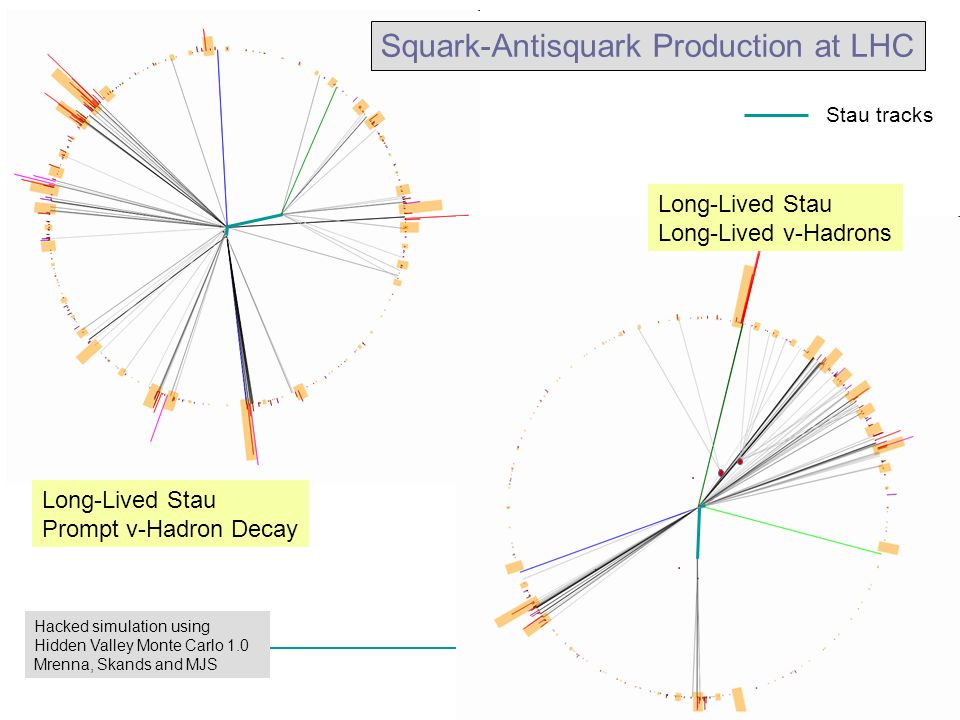 Squark-Antisquark Production at LHC

Stau tracks

Long-Lived Stau
Long-Lived v-Hadrons

Long-Lived Stau
Prompt v-Hadron Decay

Hacked simulation using
Hidden Valley Monte Carlo 1.0
Mrenna, Skands and MJS